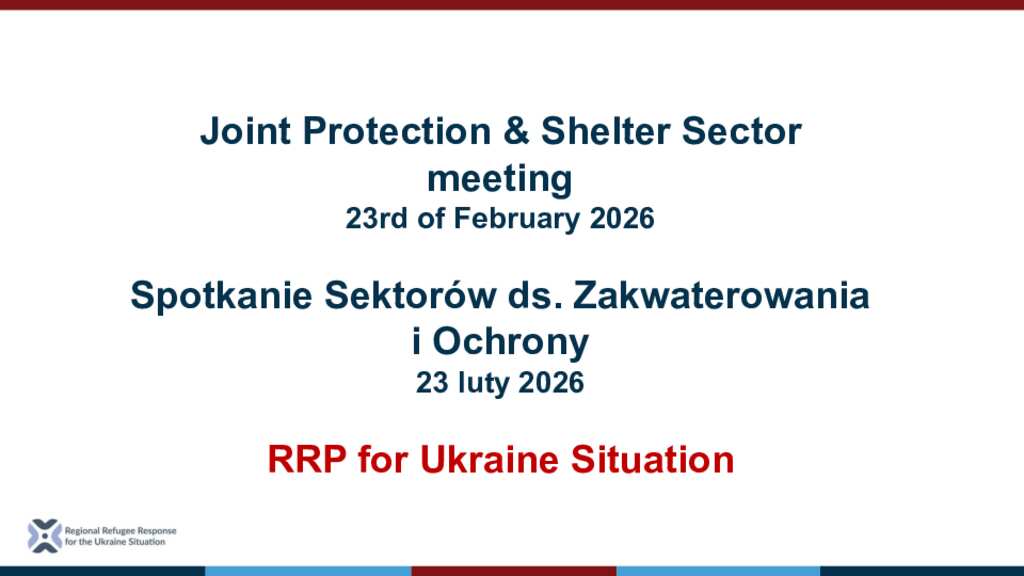 Joint Protection & Shelter Sector meeting
23rd of February 2026

Spotkanie Sektorów ds. Zakwaterowania i Ochrony
23 luty 2026

RRP for Ukraine Situation

Regional Refugee Response for the Ukraine Situation